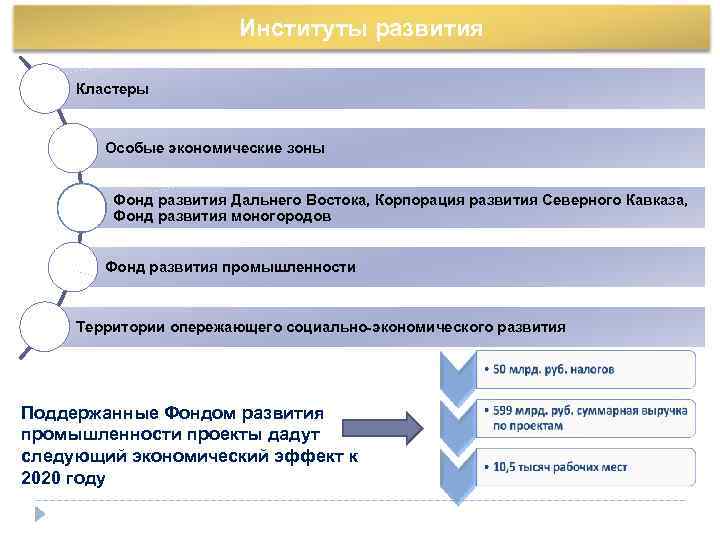 Институты развития

Кластеры

Особые экономические зоны

Фонд развития Дальнего Востока, Корпорация развития Северного Кавказа, Фонд развития моногородов

Фонд развития промышленности

Территории опережающего социально-экономического развития

Поддержанные Фондом развития промышленности проекты дадут следующий экономический эффект к 2020 году

• 50 млрд. руб. налогов

• 599 млрд. руб. суммарная выручка по проектам

• 10,5 тысяч рабочих мест